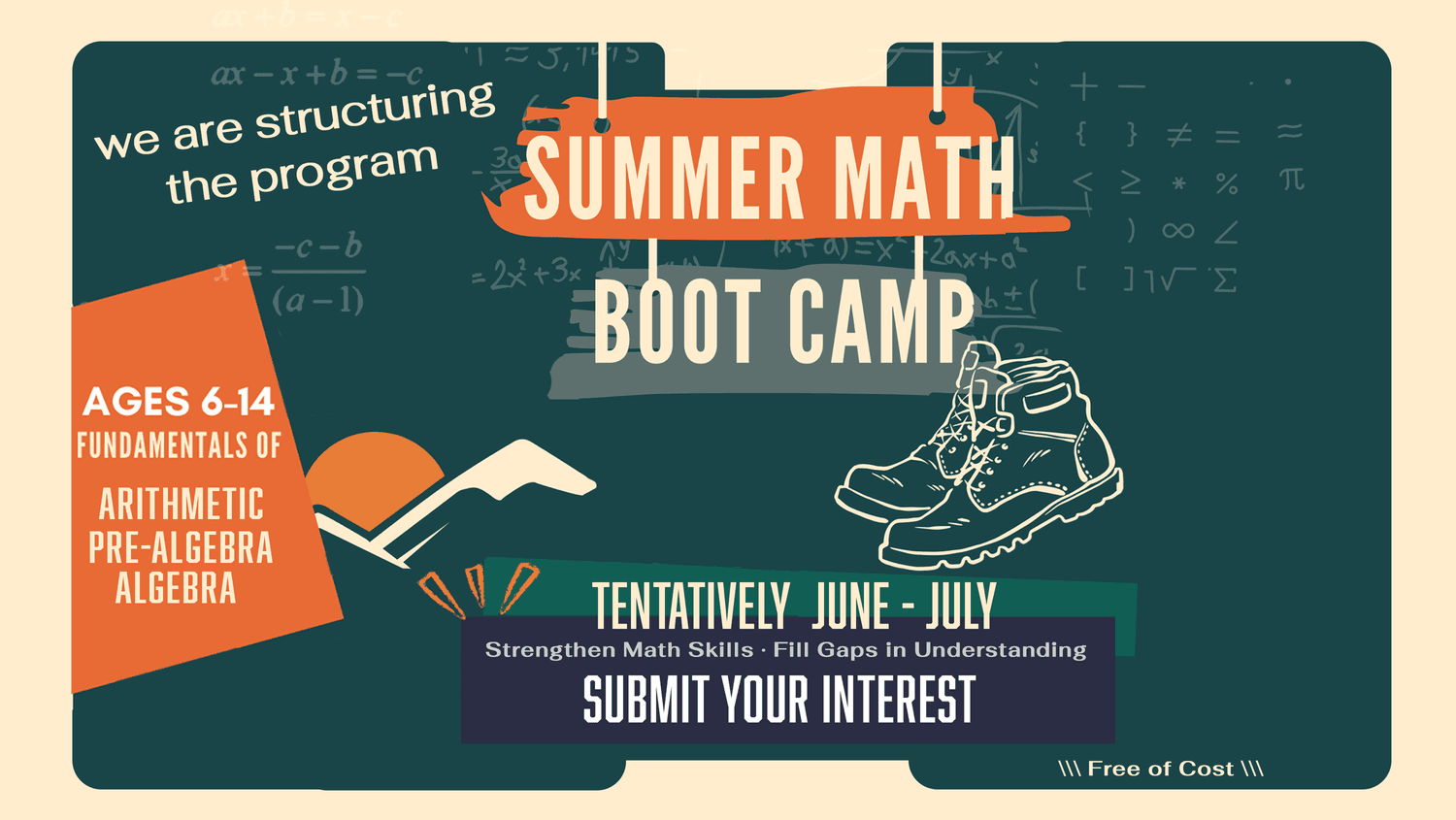 we are structuring the program

SUMMER MATH

BOOT CAMP

AGES 6-14
FUNDAMENTALS OF
ARITHMETIC
PRE-ALGEBRA
ALGEBRA

TENTATIVELY JUNE - JULY

Strengthen Math Skills · Fill Gaps in Understanding

SUBMIT YOUR INTEREST

\\\ Free of Cost \\\